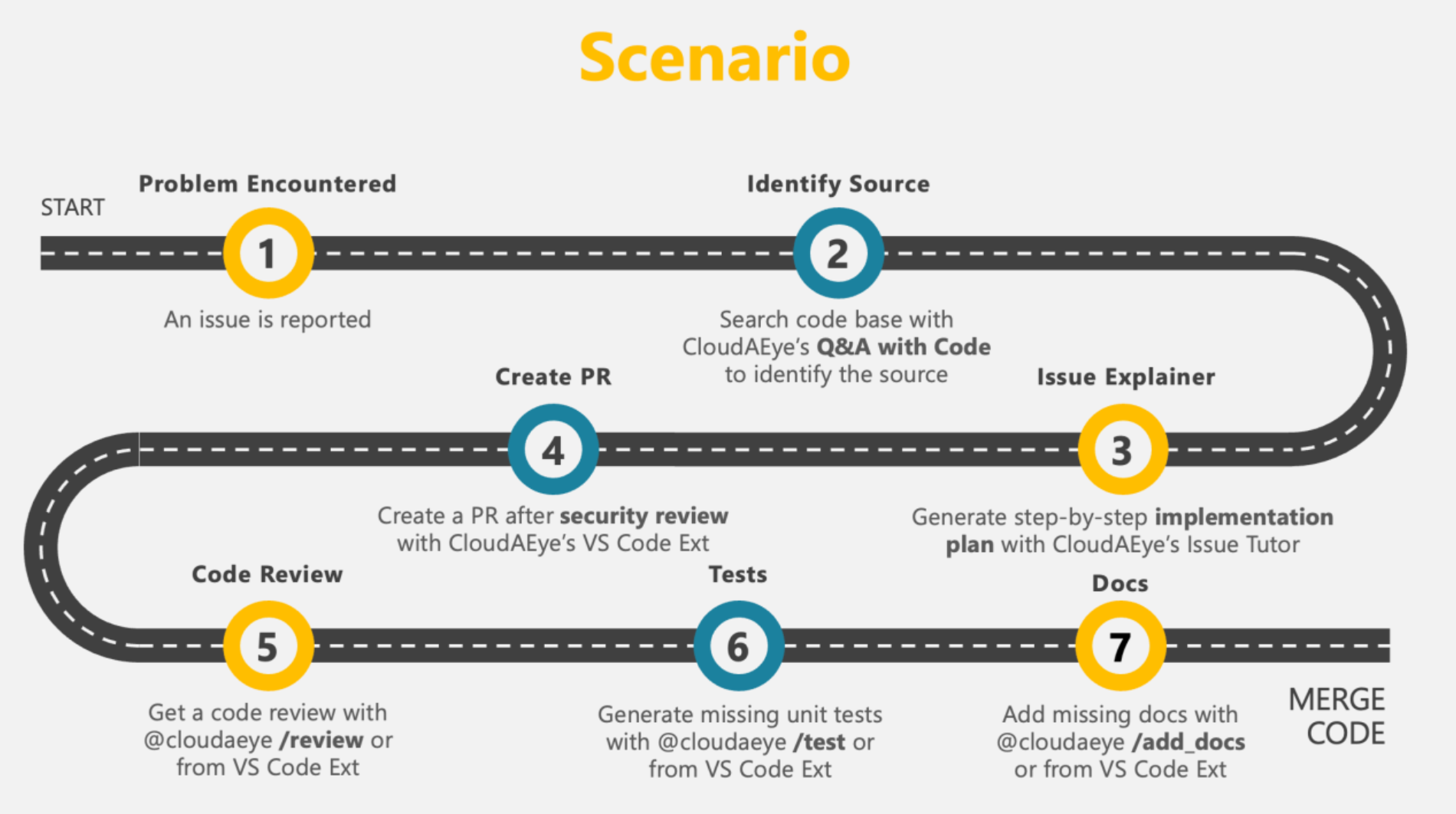 Scenario

START

Problem Encountered

1

An issue is reported

Identify Source

2

Search code base with CloudAEye's Q&A with Code to identify the source

Issue Explainer

3

Generate step-by-step implementation plan with CloudAEye's Issue Tutor

Create PR

4

Create a PR after security review with CloudAEye's VS Code Ext

Code Review

5

Get a code review with @cloudaeye /review or from VS Code Ext

Tests

6

Generate missing unit tests with @cloudaeye /test or from VS Code Ext

Docs

7

Add missing docs with @cloudaeye /add_docs or from VS Code Ext

MERGE CODE